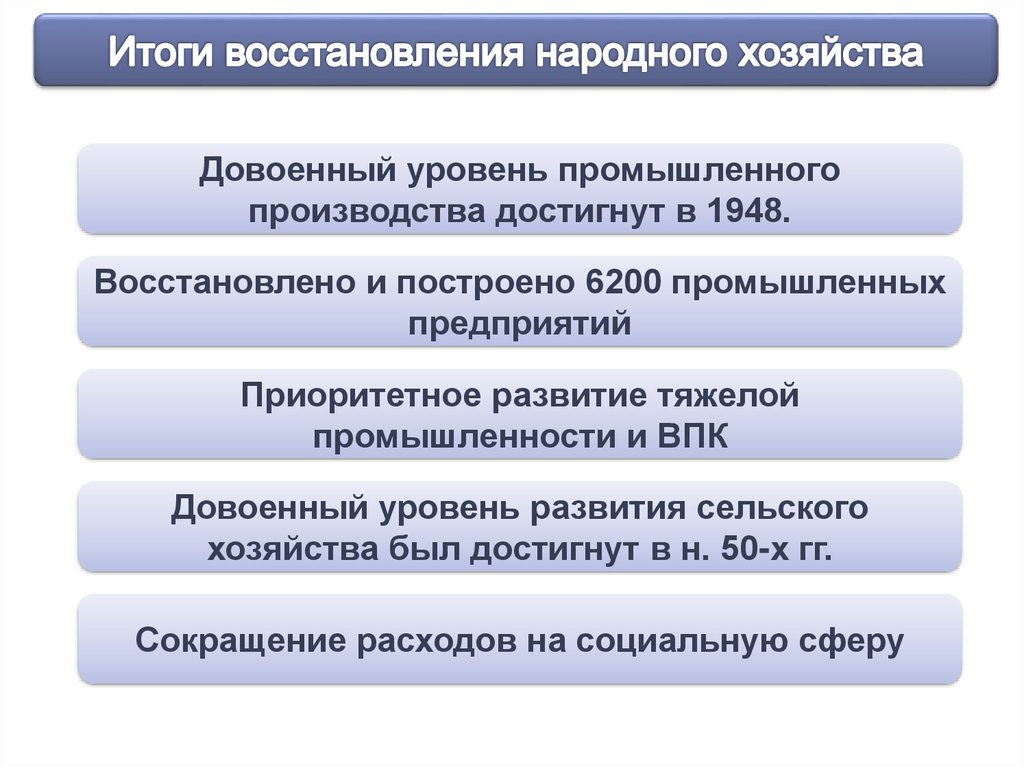 Итоги восстановления народного хозяйства

Довоенный уровень промышленного производства достигнут в 1948.

Восстановлено и построено 6200 промышленных предприятий

Приоритетное развитие тяжелой промышленности и ВПК

Довоенный уровень развития сельского хозяйства был достигнут в н. 50-х гг.

Сокращение расходов на социальную сферу